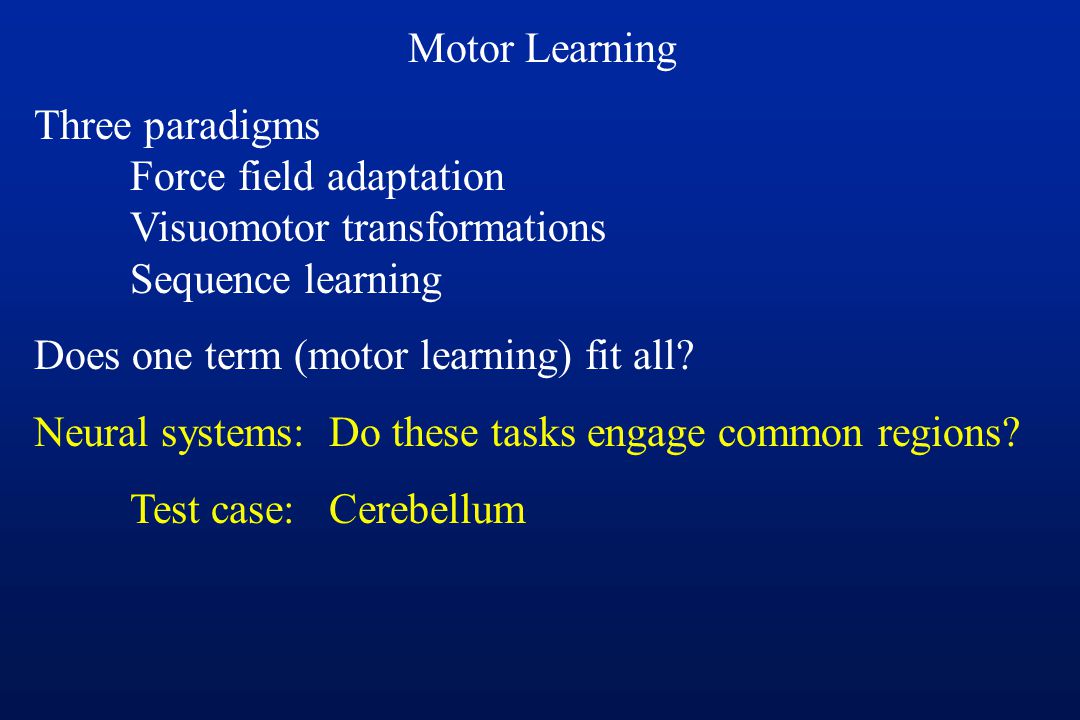 Motor Learning

Three paradigms
Force field adaptation
Visuomotor transformations
Sequence learning

Does one term (motor learning) fit all?

Neural systems: Do these tasks engage common regions?

Test case: Cerebellum